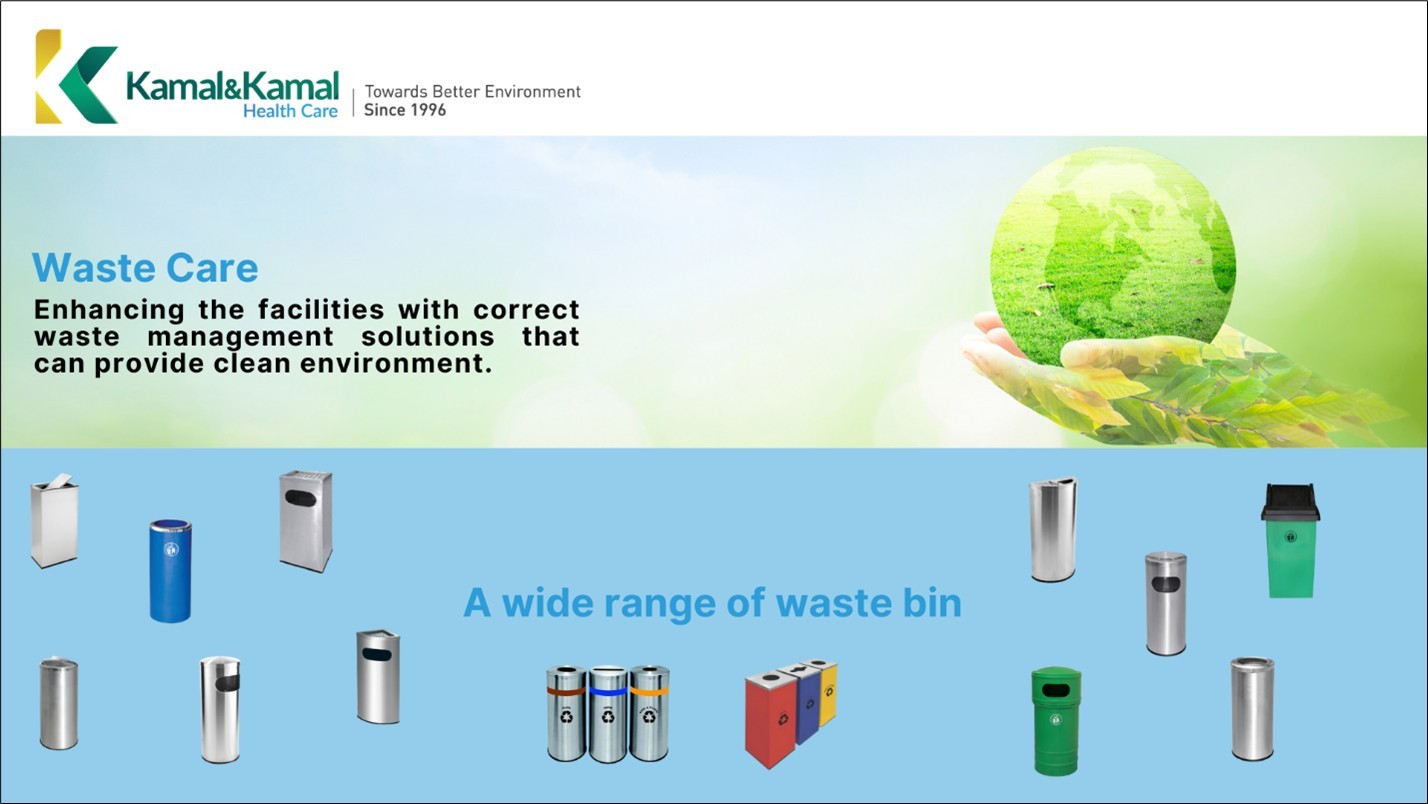 Kamal&Kamal
Health Care

Towards Better Environment
Since 1996

Waste Care

Enhancing the facilities with correct waste management solutions that can provide clean environment.

A wide range of waste bin